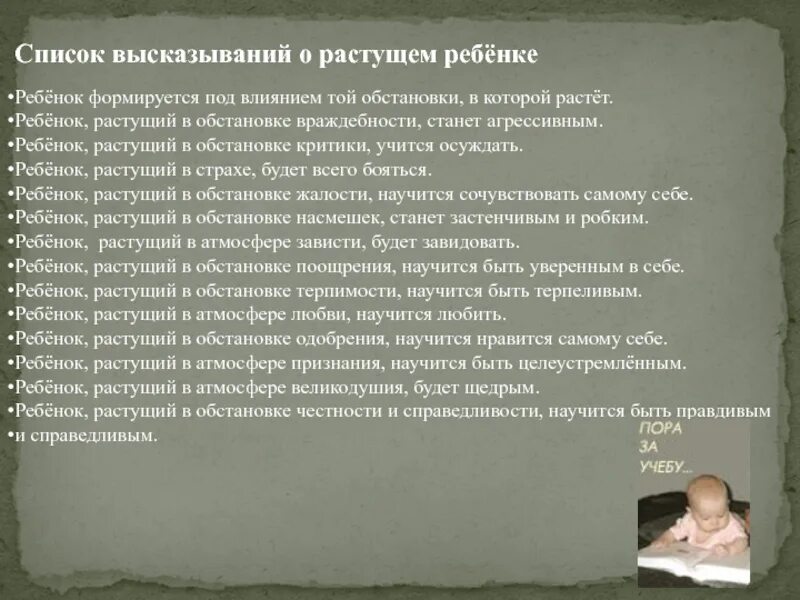 Список высказываний о растущем ребёнке

•Ребёнок формируется под влиянием той обстановки, в которой растёт.
•Ребёнок, растущий в обстановке враждебности, станет агрессивным.
•Ребёнок, растущий в обстановке критики, учится осуждать.
•Ребёнок, растущий в страхе, будет всего бояться.
•Ребёнок, растущий в обстановке жалости, научится сочувствовать самому себе.
•Ребёнок, растущий в обстановке насмешек, станет застенчивым и робким.
•Ребёнок, растущий в атмосфере зависти, будет завидовать.
•Ребёнок, растущий в обстановке поощрения, научится быть уверенным в себе.
•Ребёнок, растущий в обстановке терпимости, научится быть терпеливым.
•Ребёнок, растущий в атмосфере любви, научится любить.
•Ребёнок, растущий в обстановке одобрения, научится нравится самому себе.
•Ребёнок, растущий в атмосфере признания, научится быть целеустремлённым.
•Ребёнок, растущий в атмосфере великодушия, будет щедрым.
•Ребёнок, растущий в обстановке честности и справедливости, научится быть правдивым
•и справедливым.

ПОРА
ЗА
УЧЕБУ...